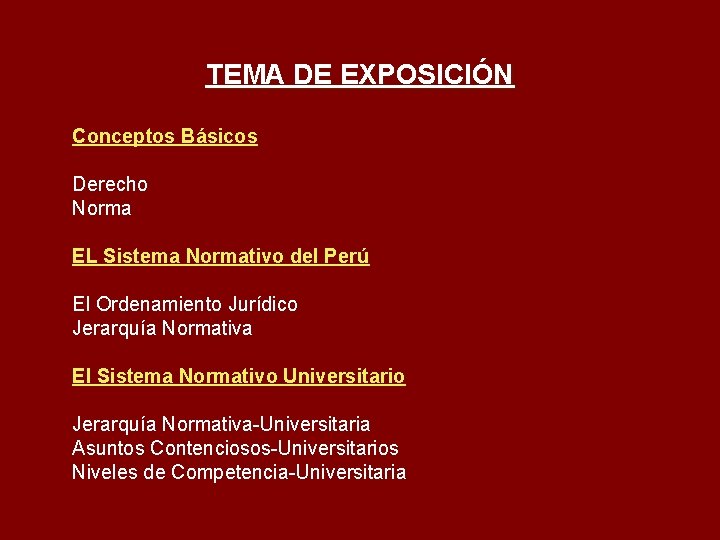 TEMA DE EXPOSICIÓN

Conceptos Básicos

Derecho
Norma

EL Sistema Normativo del Perú

El Ordenamiento Jurídico
Jerarquía Normativa

El Sistema Normativo Universitario

Jerarquía Normativa-Universitaria
Asuntos Contenciosos-Universitarios
Niveles de Competencia-Universitaria